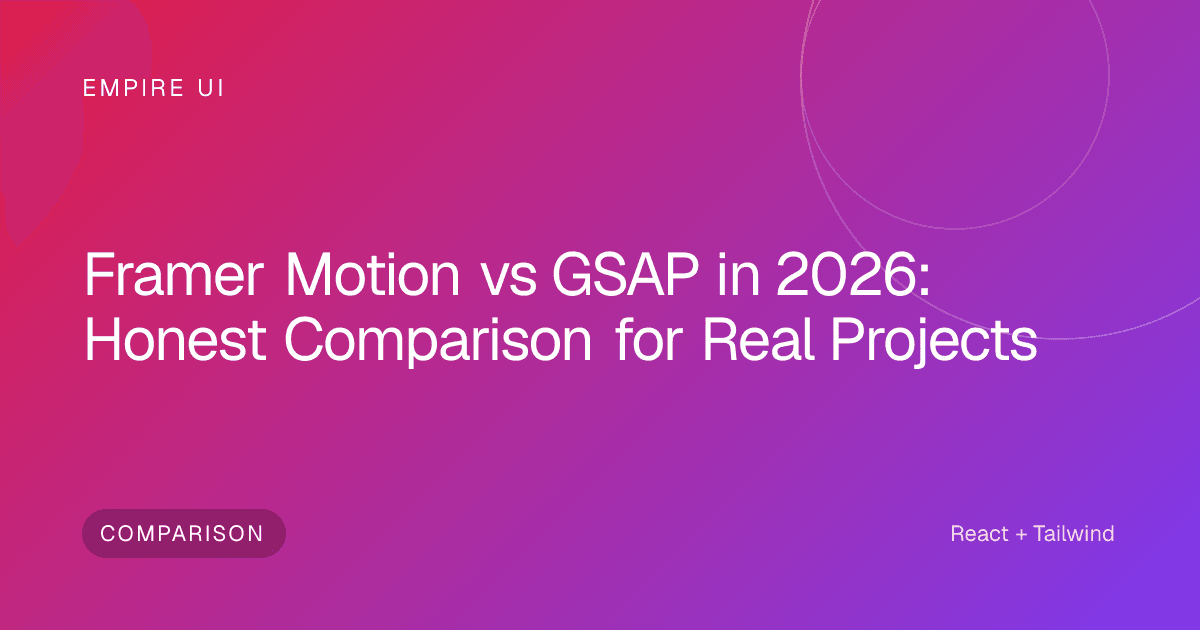 EMPIRE UI

Framer Motion vs GSAP in 2026: Honest Comparison for Real Projects

COMPARISON

React + Tailwind